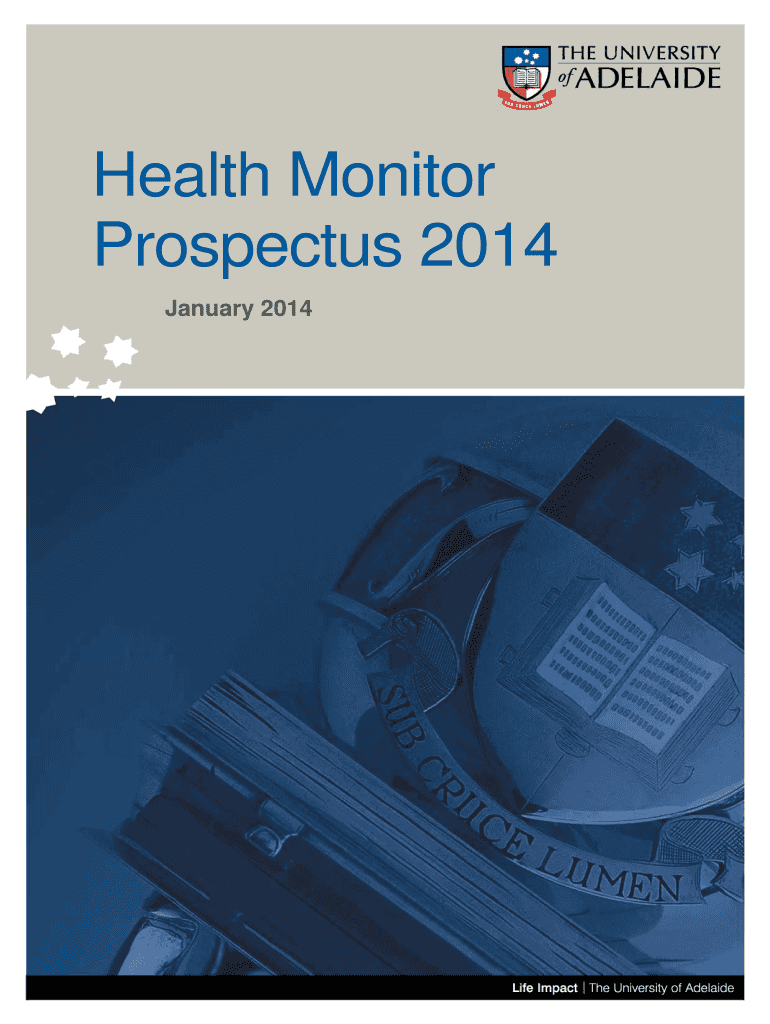 THE UNIVERSITY of ADELAIDE

SUB CRUCE LUMEN

Health Monitor Prospectus 2014

January 2014

SUB CRUCE LUMEN

Life Impact | The University of Adelaide